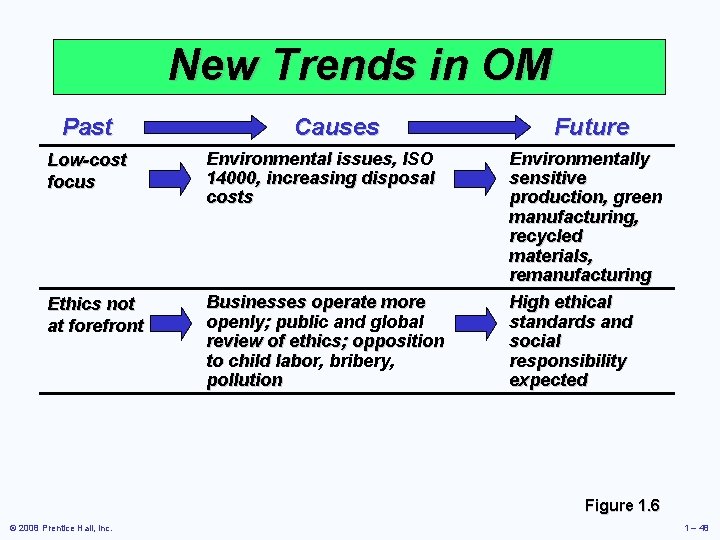 New Trends in OM

| Past | Causes | Future |
|---|---|---|
| Low-cost focus | Environmental issues, ISO 14000, increasing disposal costs | Environmentally sensitive production, green manufacturing, recycled materials, remanufacturing |
| Ethics not at forefront | Businesses operate more openly; public and global review of ethics; opposition to child labor, bribery, pollution | High ethical standards and social responsibility expected |

Figure 1.6

© 2008 Prentice Hall, Inc.

1 – 48